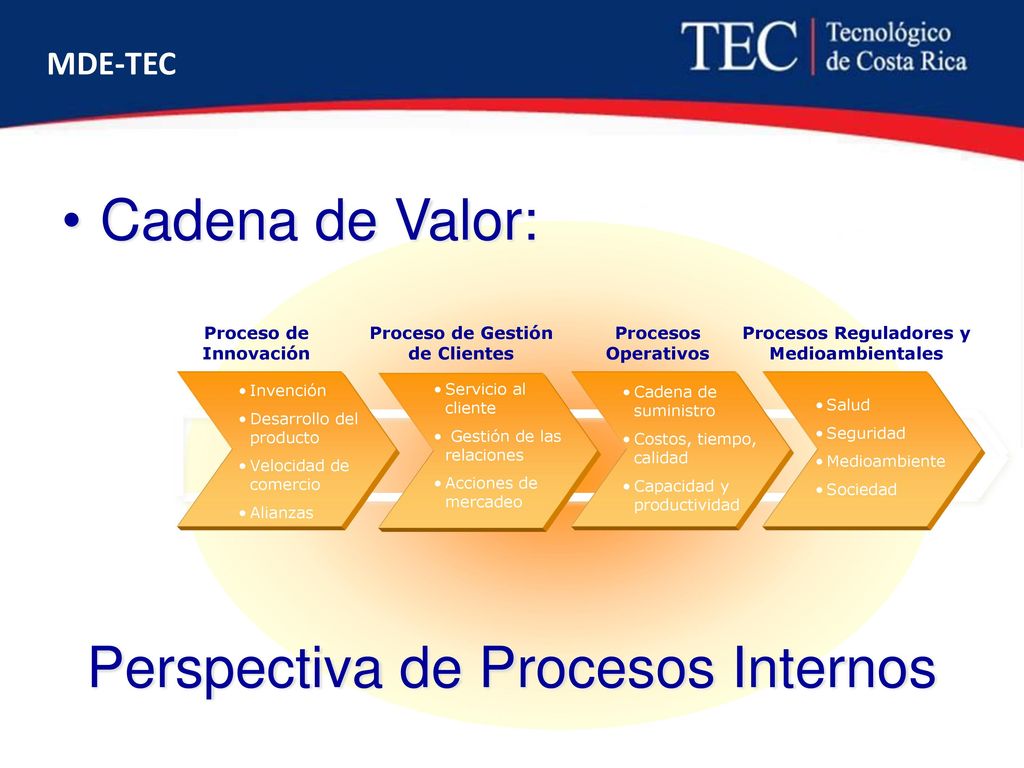 MDE-TEC

TEC Tecnológico de Costa Rica

• Cadena de Valor:

Proceso de Innovación
• Invención
• Desarrollo del producto
• Velocidad de comercio
• Alianzas

Proceso de Gestión de Clientes
• Servicio al cliente
• Gestión de las relaciones
• Acciones de mercadeo

Procesos Operativos
• Cadena de suministro
• Costos, tiempo, calidad
• Capacidad y productividad

Procesos Reguladores y Medioambientales
• Salud
• Seguridad
• Medioambiente
• Sociedad

Perspectiva de Procesos Internos